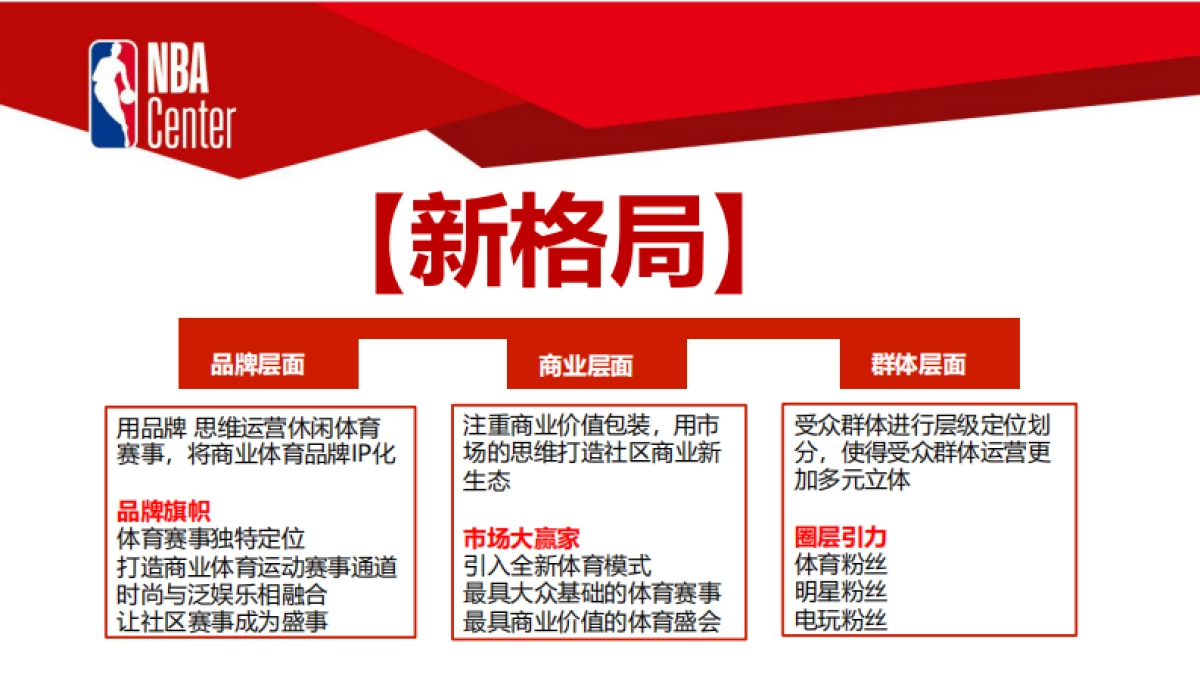 NBA Center

【新格局】

品牌层面

用品牌 思维运营休闲体育赛事，将商业体育品牌IP化

品牌旗帜
体育赛事独特定位
打造商业体育运动赛事通道
时尚与泛娱乐相融合
让社区赛事成为盛事

商业层面

注重商业价值包装，用市场的思维打造社区商业新生态

市场大赢家
引入全新体育模式
最具大众基础的体育赛事
最具商业价值的体育盛会

群体层面

受众群体进行层级定位划分，使得受众群体运营更加多元立体

圈层引力
体育粉丝
明星粉丝
电玩粉丝